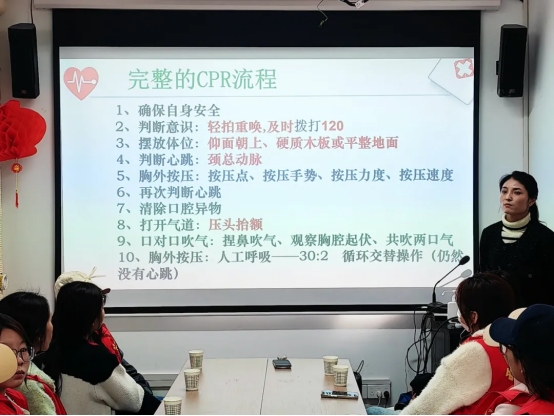 完整的CPR流程

1、确保自身安全
2、判断意识：轻拍重唤,及时拨打120
3、摆放体位：仰面朝上、硬质木板或平整地面
4、判断心跳：颈总动脉
5、胸外按压：按压点、按压手势、按压力度、按压速度
6、再次判断心跳
7、清除口腔异物
8、打开气道：压头抬额
9、口对口吹气：捏鼻吹气、观察胸腔起伏、共吹两口气
10、胸外按压：人工呼吸——30:2 循环交替操作（仍然没有心跳）